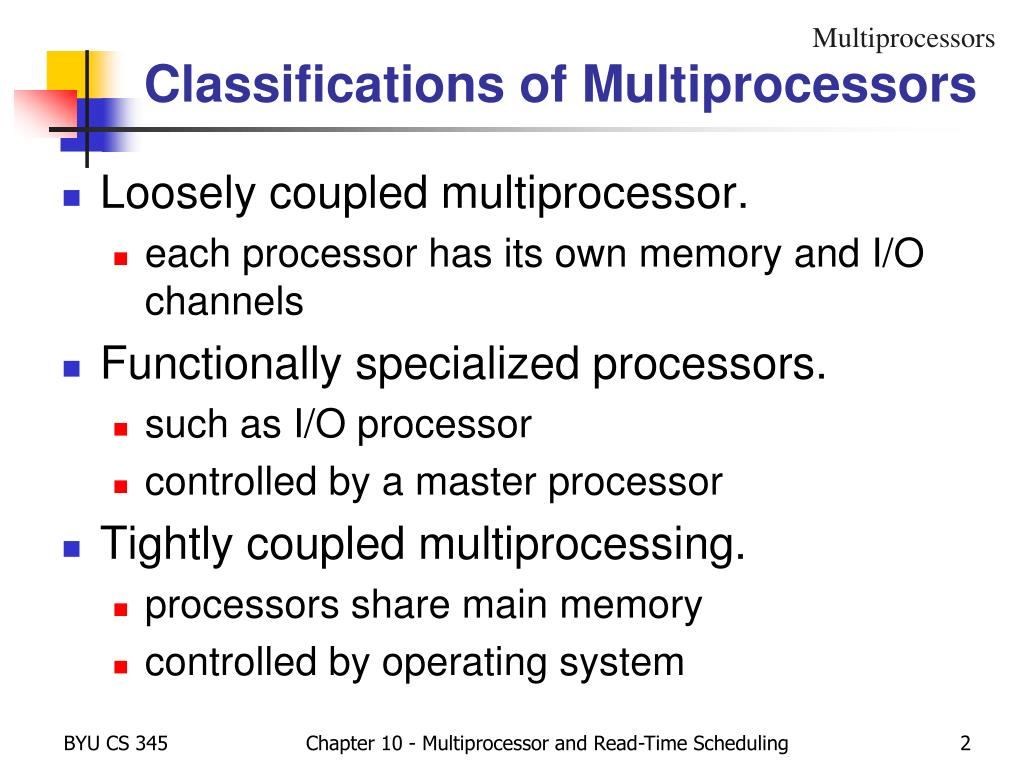 Multiprocessors

Classifications of Multiprocessors

Loosely coupled multiprocessor.
each processor has its own memory and I/O channels

Functionally specialized processors.
such as I/O processor
controlled by a master processor

Tightly coupled multiprocessing.
processors share main memory
controlled by operating system

BYU CS 345

Chapter 10 - Multiprocessor and Read-Time Scheduling

2